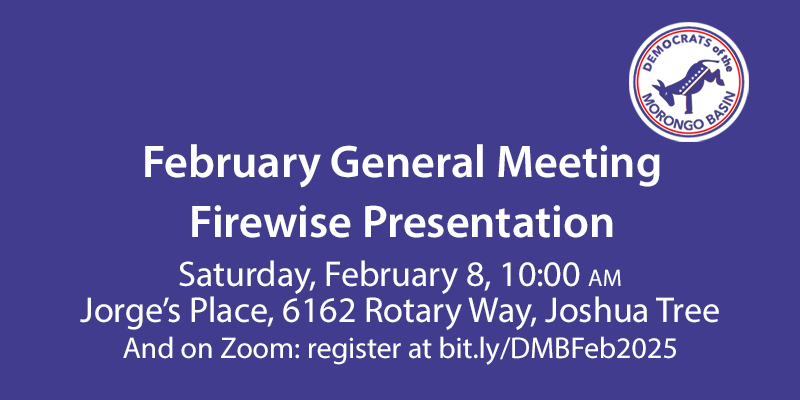 DEMOCRATS of the MORONGO BASIN

February General Meeting
Firewise Presentation

Saturday, February 8, 10:00 AM
Jorge's Place, 6162 Rotary Way, Joshua Tree
And on Zoom: register at bit.ly/DMBFeb2025